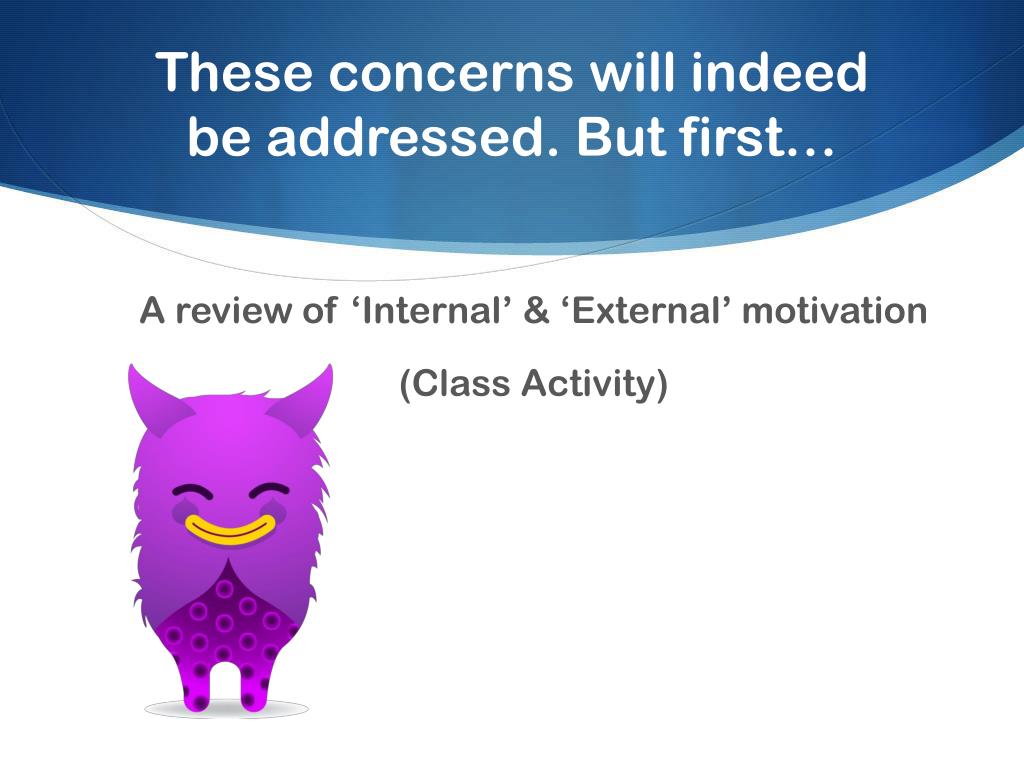 These concerns will indeed be addressed. But first…

A review of ‘Internal’ & ‘External’ motivation

(Class Activity)